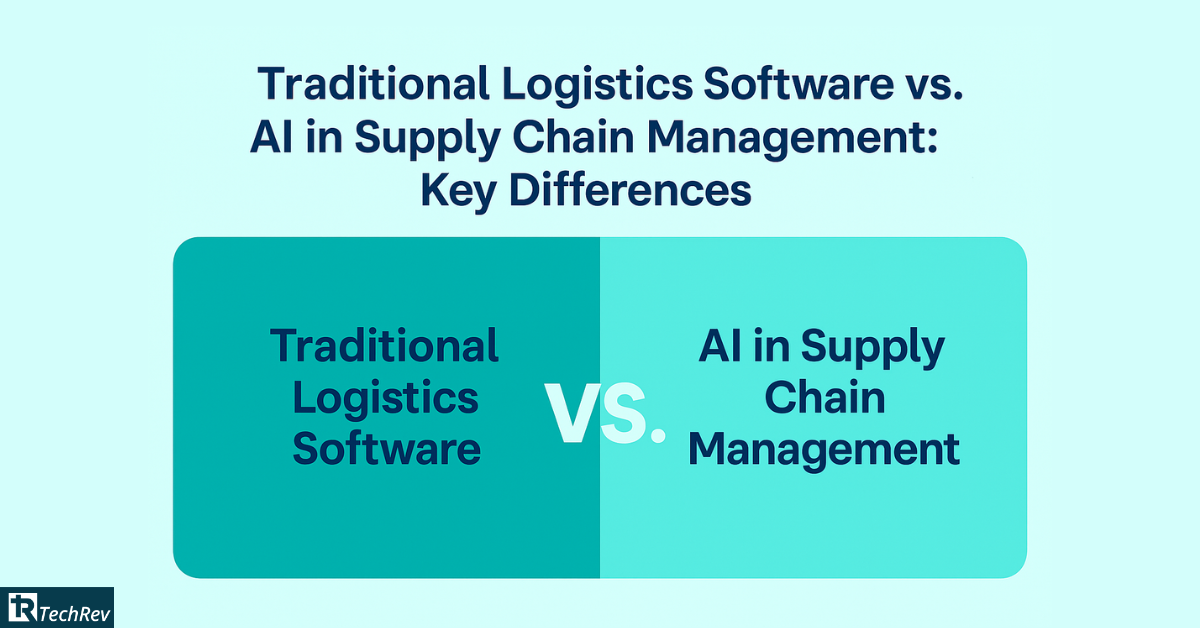 Traditional Logistics Software vs. AI in Supply Chain Management: Key Differences

Traditional Logistics Software

VS.

AI in Supply Chain Management

TechRev